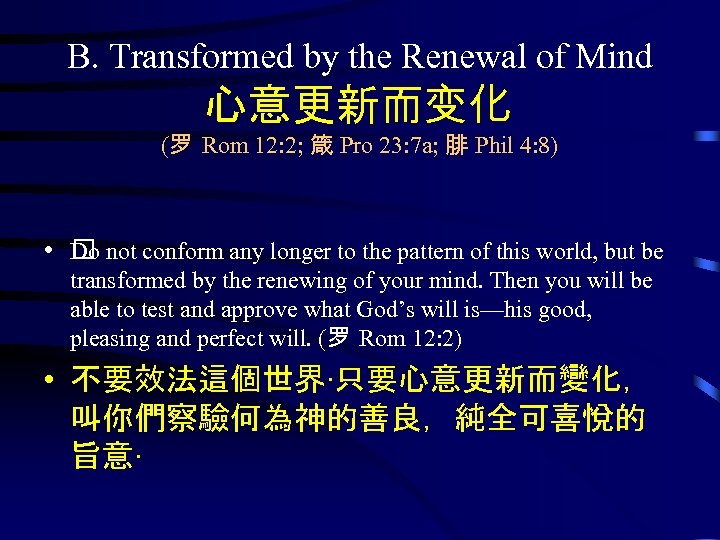 B. Transformed by the Renewal of Mind
心意更新而变化
(罗 Rom 12:2; 箴 Pro 23:7a; 腓 Phil 4:8)

• Do not conform any longer to the pattern of this world, but be transformed by the renewing of your mind. Then you will be able to test and approve what God's will is—his good, pleasing and perfect will. (罗 Rom 12:2)

• 不要效法這個世界·只要心意更新而變化, 叫你們察驗何為神的善良, 純全可喜悅的旨意·